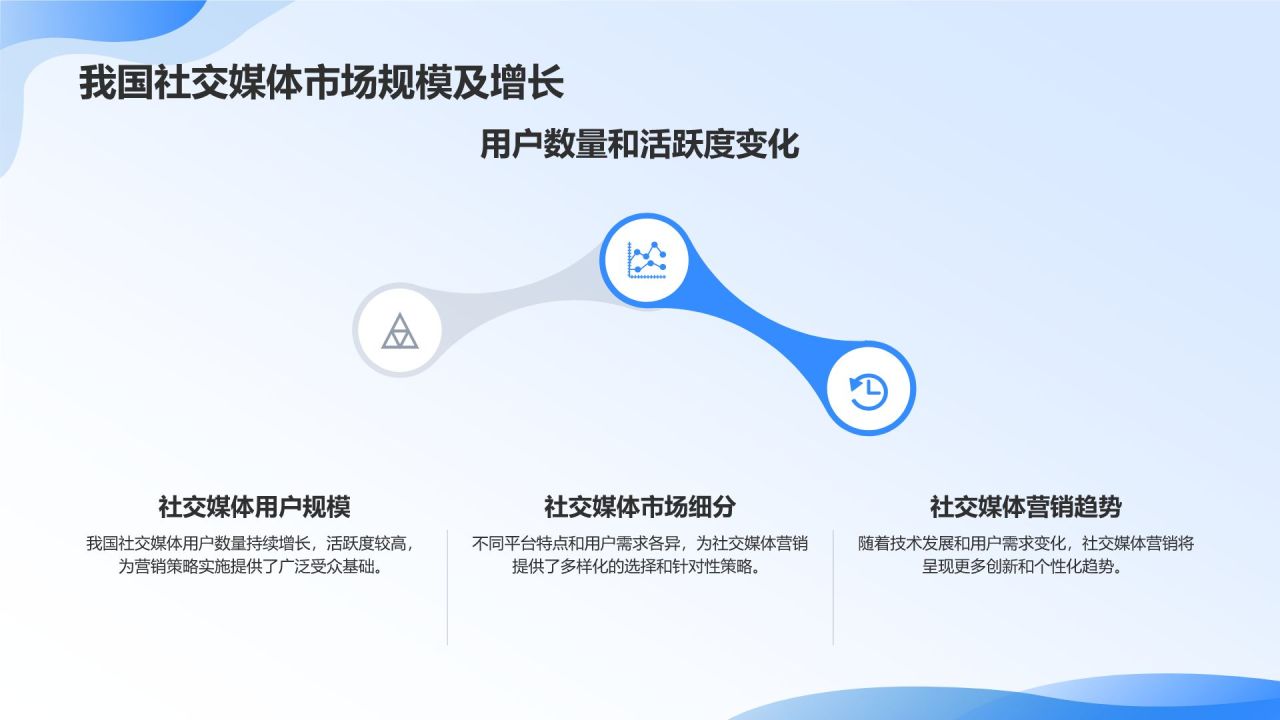 我国社交媒体市场规模及增长

用户数量和活跃度变化

社交媒体用户规模

我国社交媒体用户数量持续增长，活跃度较高，为营销策略实施提供了广泛受众基础。

社交媒体市场细分

不同平台特点和用户需求各异，为社交媒体营销提供了多样化的选择和针对性策略。

社交媒体营销趋势

随着技术发展和用户需求变化，社交媒体营销将呈现更多创新和个性化趋势。